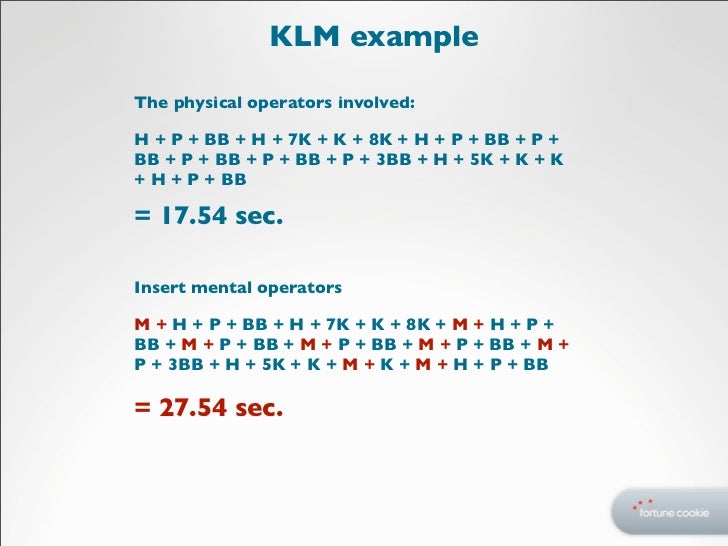 KLM example

The physical operators involved:

H + P + BB + H + 7K + K + 8K + H + P + BB + P + BB + P + BB + P + BB + P + 3BB + H + 5K + K + K + H + P + BB

= 17.54 sec.

Insert mental operators

M + H + P + BB + H + 7K + K + 8K + M + H + P + BB + M + P + BB + M + P + BB + M + P + BB + M + P + 3BB + H + 5K + K + M + K + M + H + P + BB

= 27.54 sec.

fortune cookie